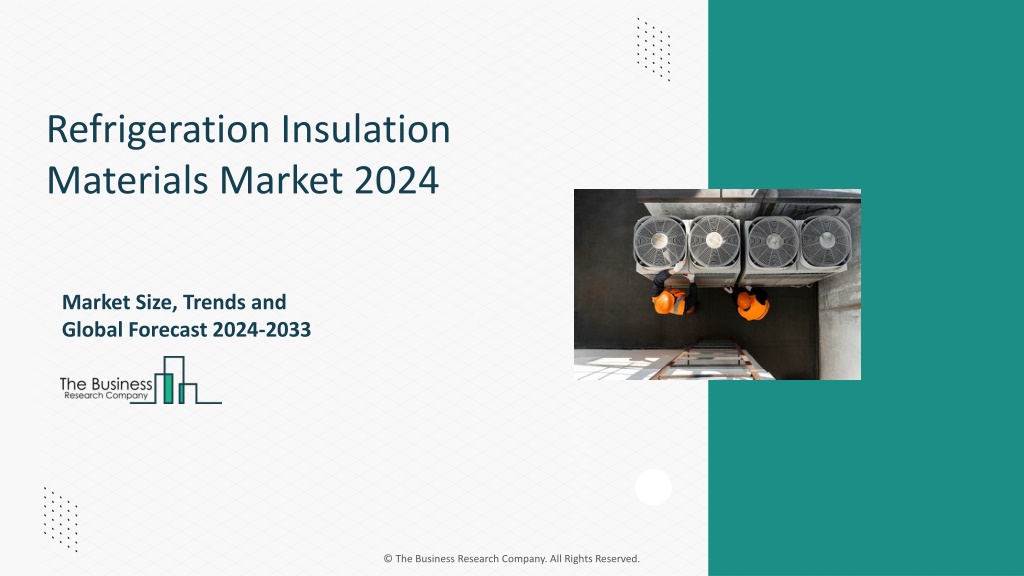 Refrigeration Insulation Materials Market 2024

Market Size, Trends and Global Forecast 2024-2033

The Business Research Company

© The Business Research Company. All Rights Reserved.